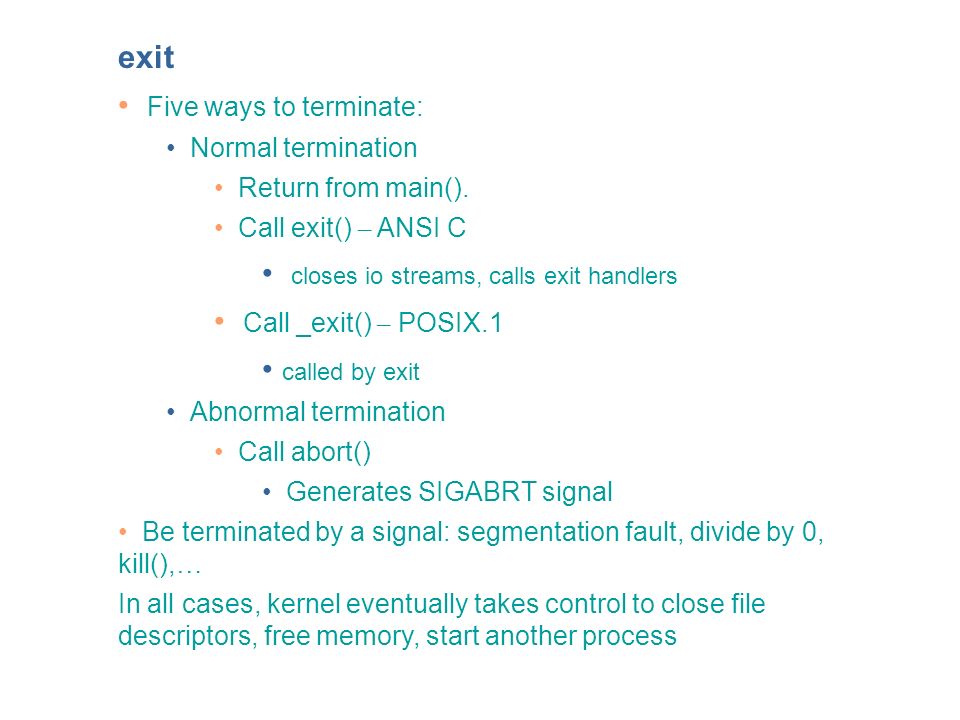 exit

• Five ways to terminate:

• Normal termination

• Return from main().

• Call exit() – ANSI C

• closes io streams, calls exit handlers

• Call _exit() – POSIX.1

• called by exit

• Abnormal termination

• Call abort()

• Generates SIGABRT signal

• Be terminated by a signal: segmentation fault, divide by 0, kill(),…

In all cases, kernel eventually takes control to close file descriptors, free memory, start another process